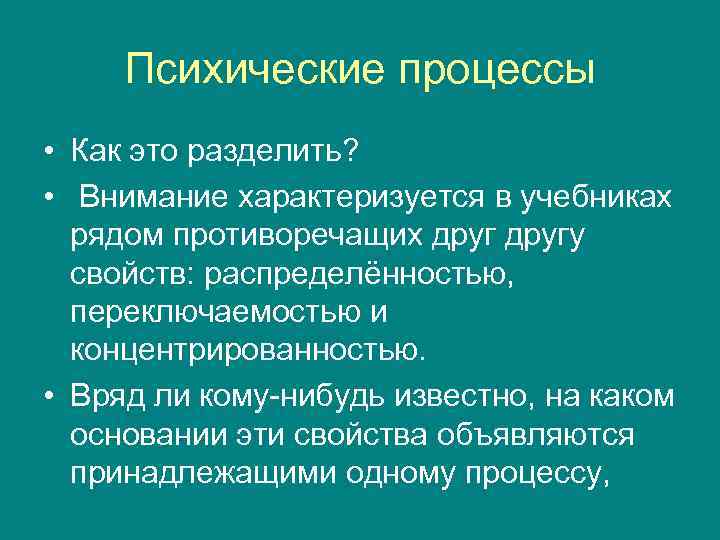 Психические процессы

• Как это разделить?

• Внимание характеризуется в учебниках рядом противоречащих друг другу свойств: распределённостью, переключаемостью и концентрированностью.

• Вряд ли кому-нибудь известно, на каком основании эти свойства объявляются принадлежащими одному процессу,